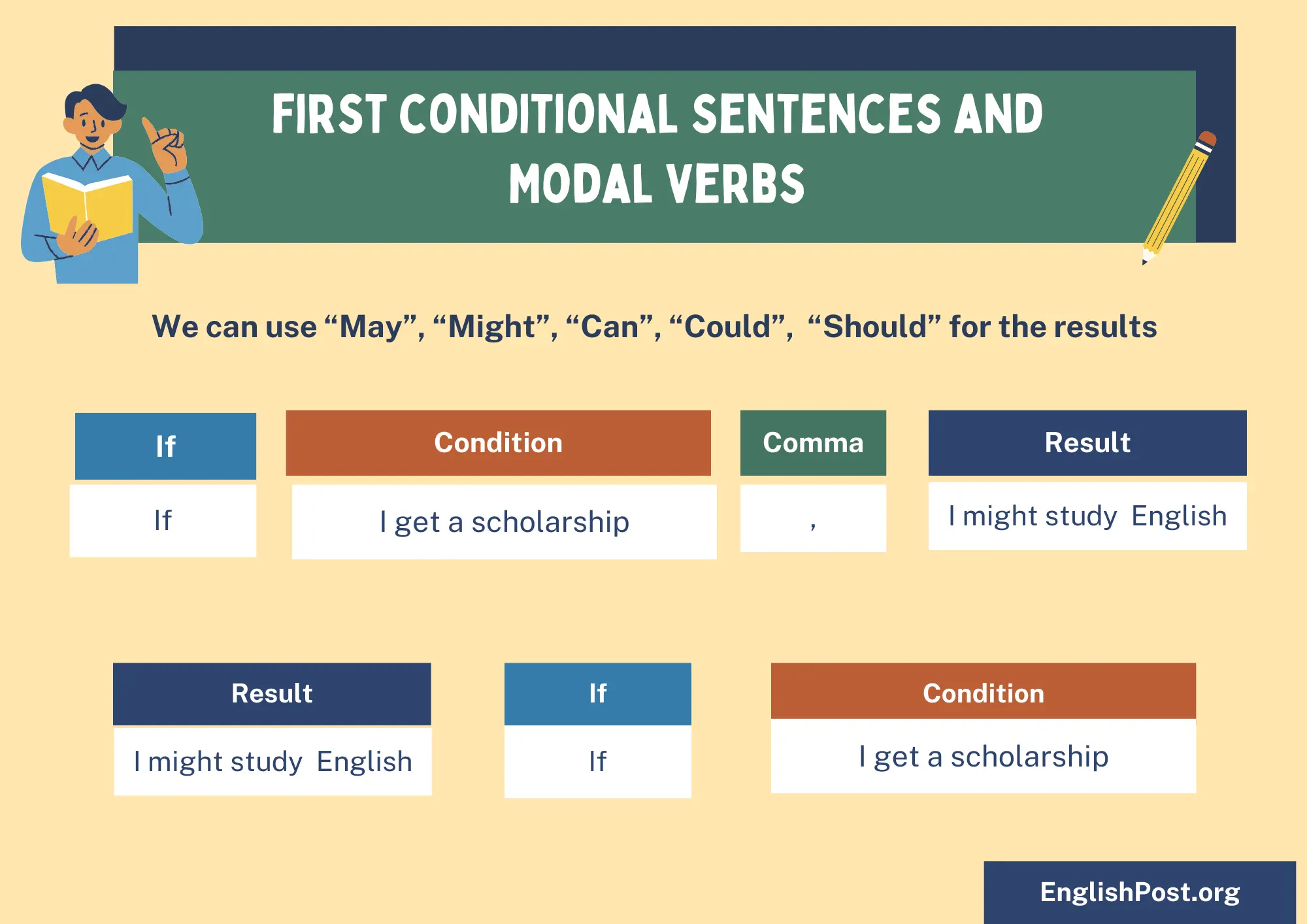 FIRST CONDITIONAL SENTENCES AND MODAL VERBS

We can use “May”, “Might”, “Can”, “Could”, “Should” for the results

| If | Condition | Comma | Result |
|---|---|---|---|
| If | I get a scholarship | , | I might study English |

| Result | If | Condition |
|---|---|---|
| I might study English | If | I get a scholarship |

EnglishPost.org